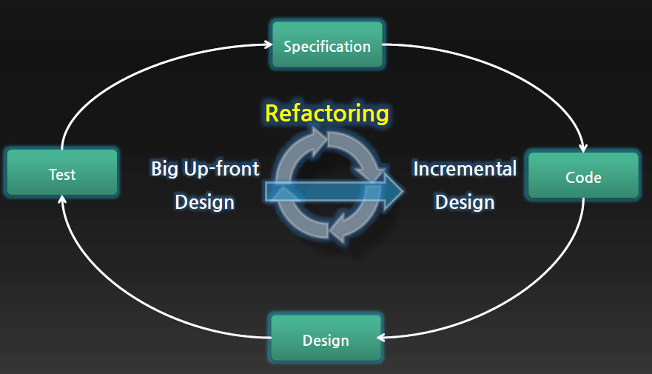 Specification

Refactoring

Test

Big Up-front Design

Incremental Design

Code

Design